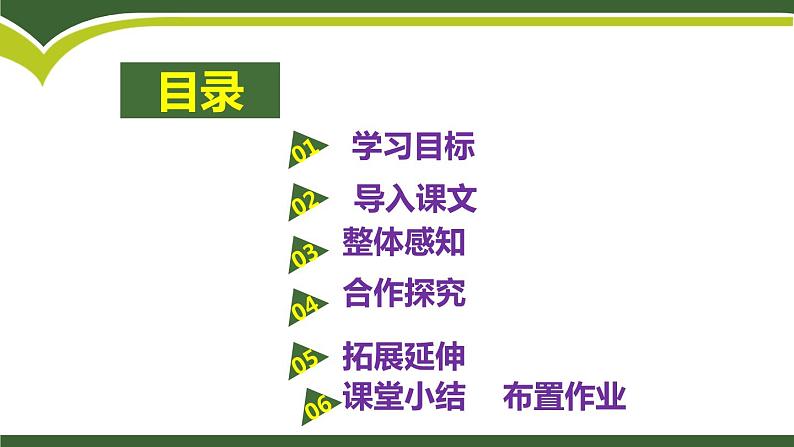 目录

01 学习目标

02 导入课文

03 整体感知

04 合作探究

05 拓展延伸

06 课堂小结 布置作业